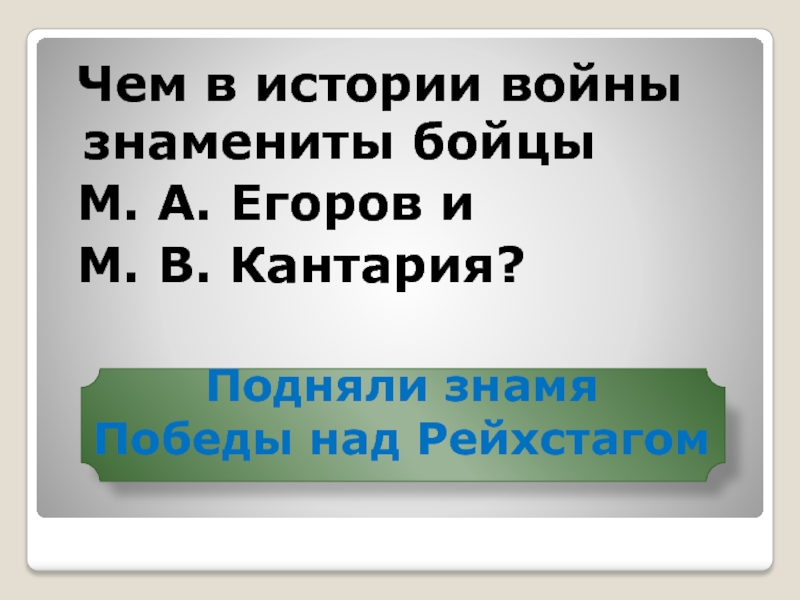 Чем в истории войны знамениты бойцы М. А. Егоров и М. В. Кантария?

Подняли знамя Победы над Рейхстагом